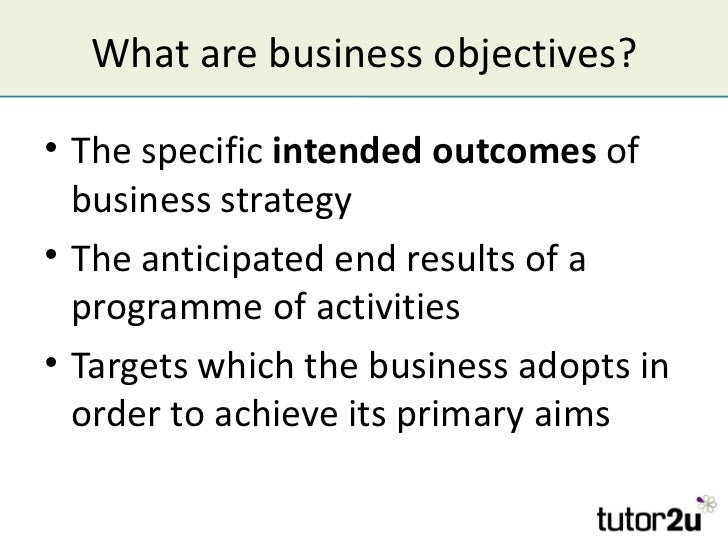 What are business objectives?

• The specific **intended outcomes** of business strategy

• The anticipated end results of a programme of activities

• Targets which the business adopts in order to achieve its primary aims

tutor2u